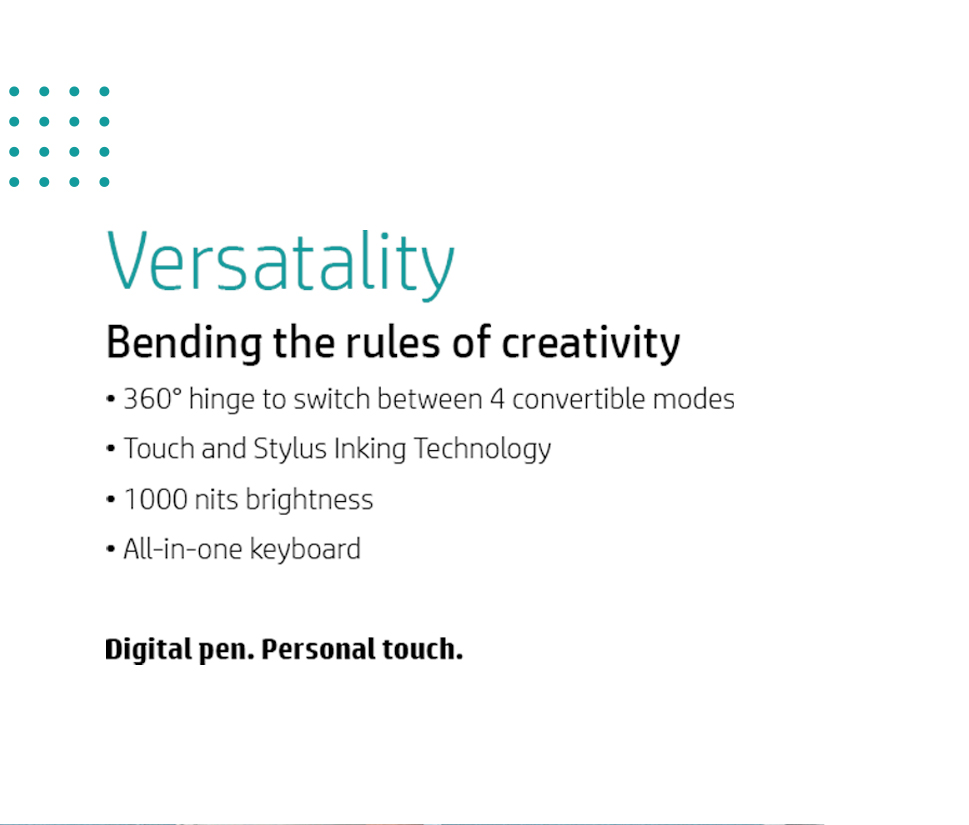 Versatality

Bending the rules of creativity

• 360° hinge to switch between 4 convertible modes

• Touch and Stylus Inking Technology

• 1000 nits brightness

• All-in-one keyboard

Digital pen. Personal touch.